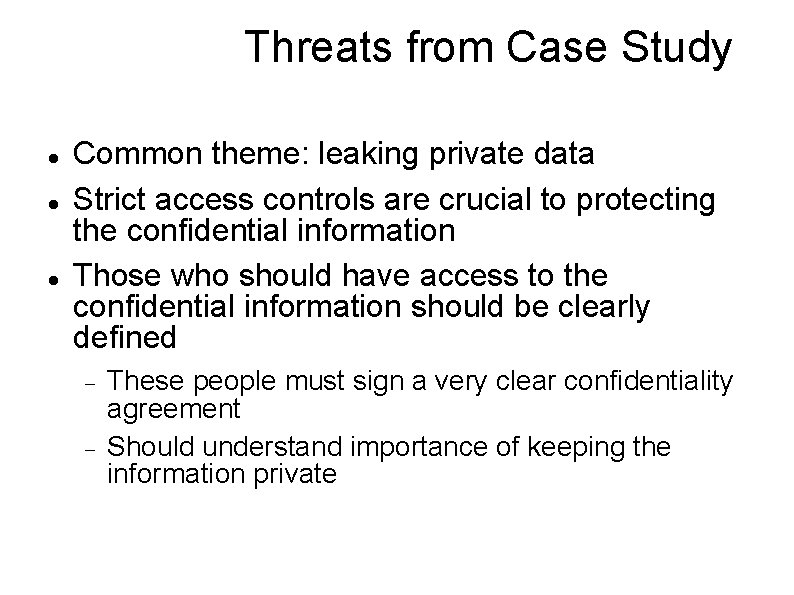 Threats from Case Study

- Common theme: leaking private data
- Strict access controls are crucial to protecting the confidential information
- Those who should have access to the confidential information should be clearly defined
  - These people must sign a very clear confidentiality agreement
  - Should understand importance of keeping the information private